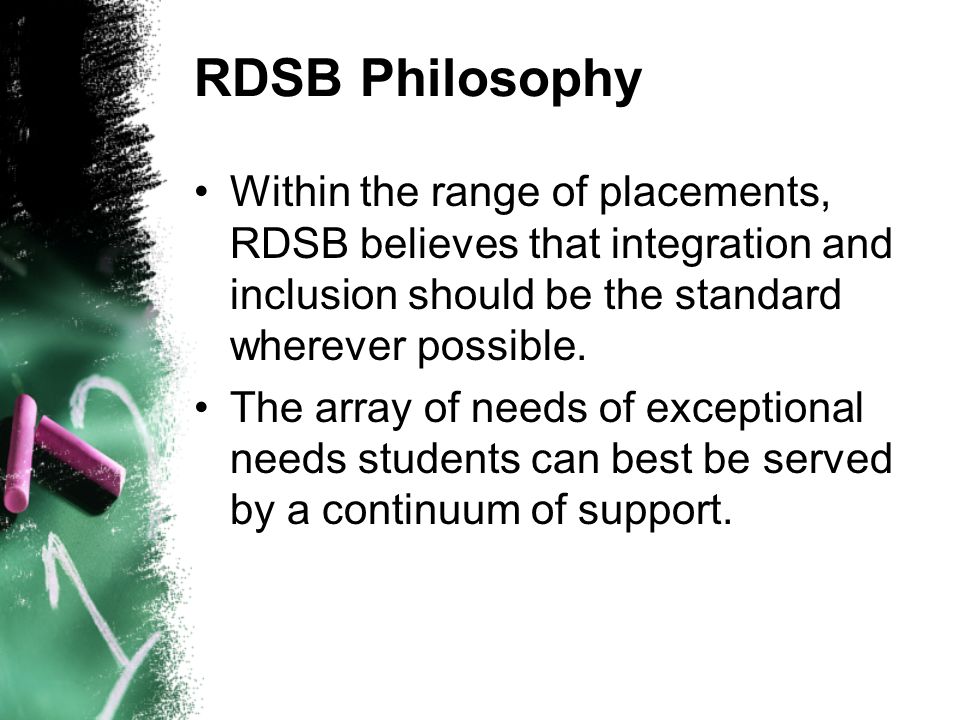 RDSB Philosophy

• Within the range of placements, RDSB believes that integration and inclusion should be the standard wherever possible.

• The array of needs of exceptional needs students can best be served by a continuum of support.